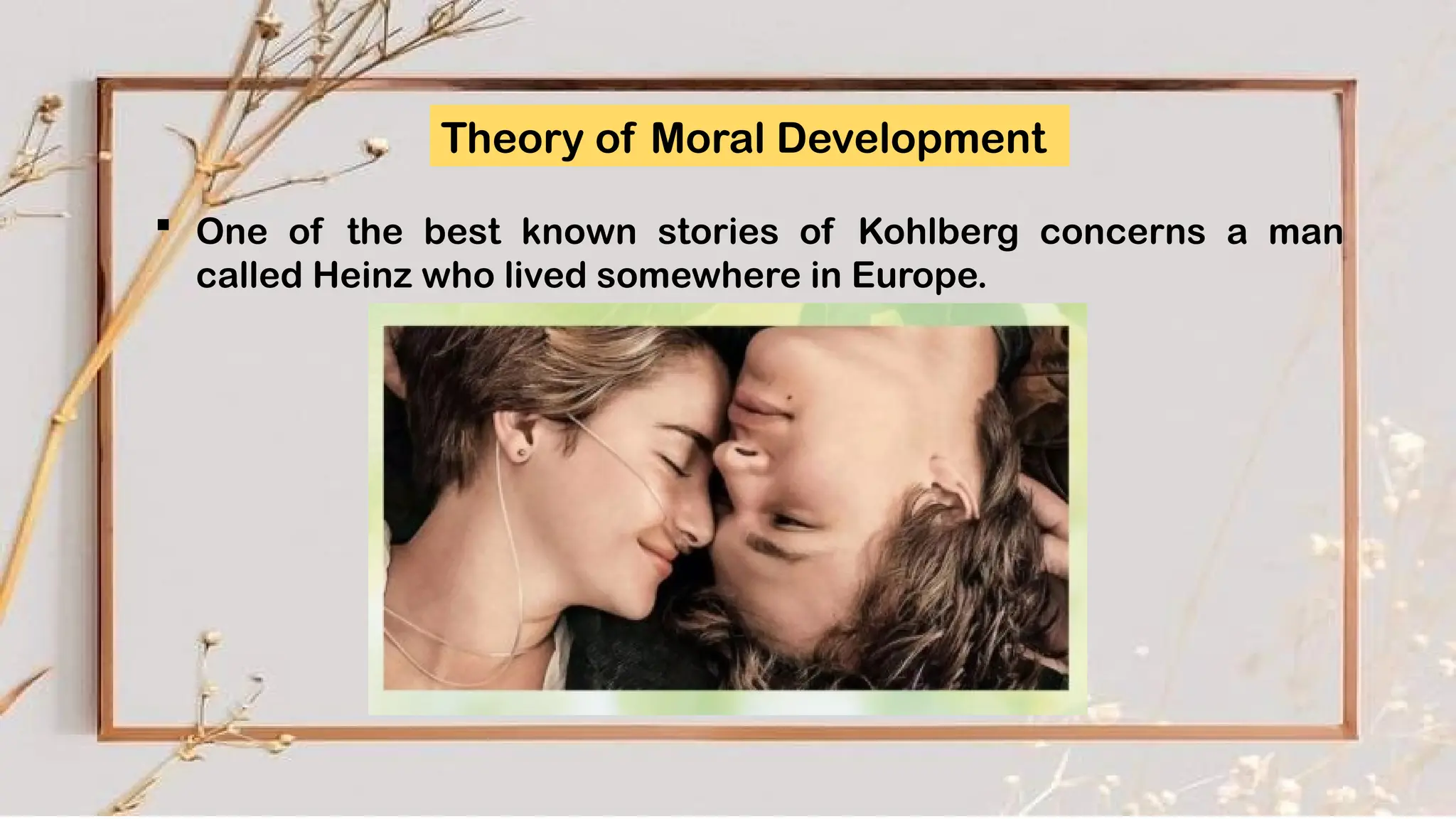 Theory of Moral Development

▪ One of the best known stories of Kohlberg concerns a man called Heinz who lived somewhere in Europe.